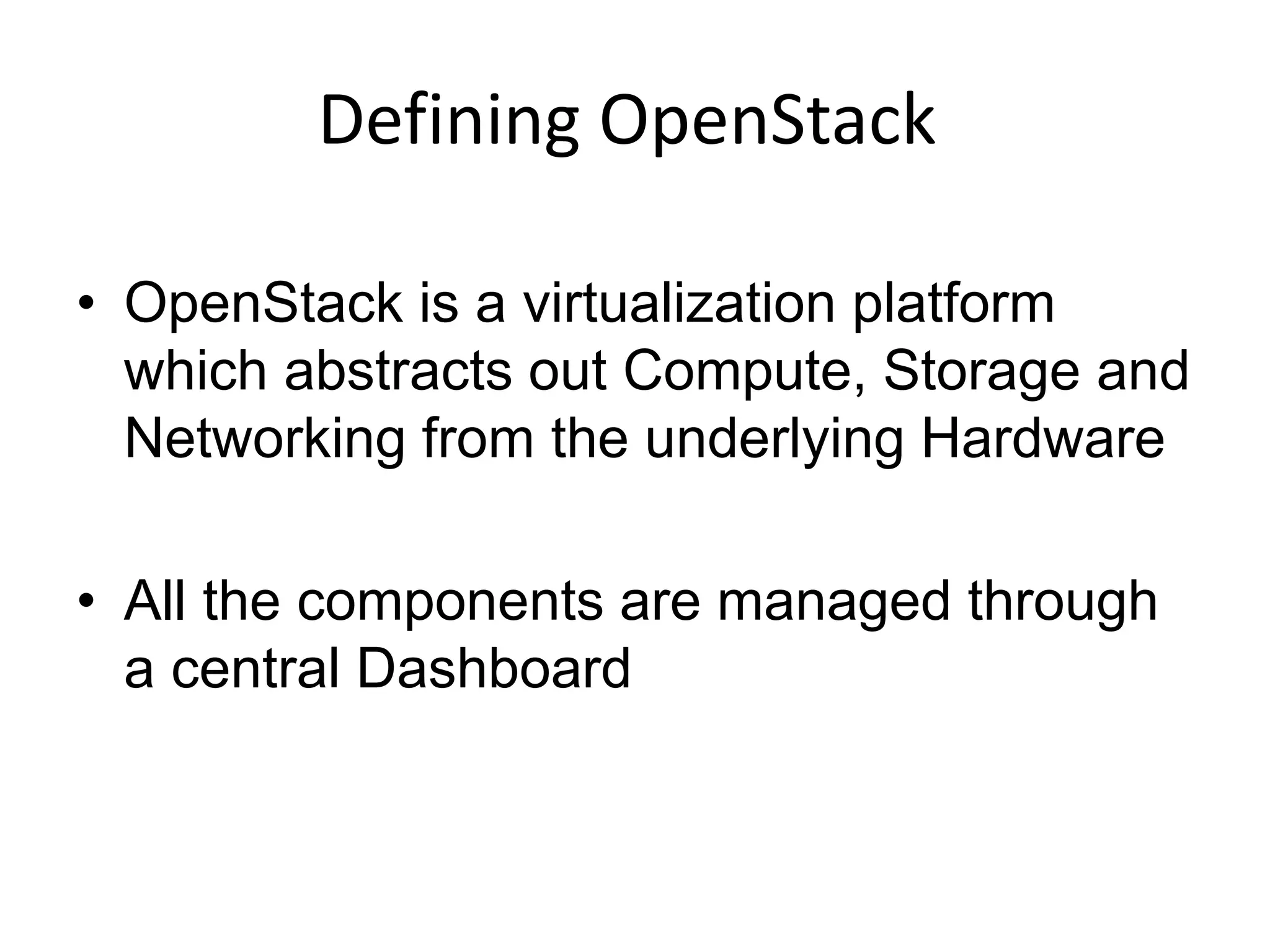 Defining OpenStack

• OpenStack is a virtualization platform which abstracts out Compute, Storage and Networking from the underlying Hardware

• All the components are managed through a central Dashboard